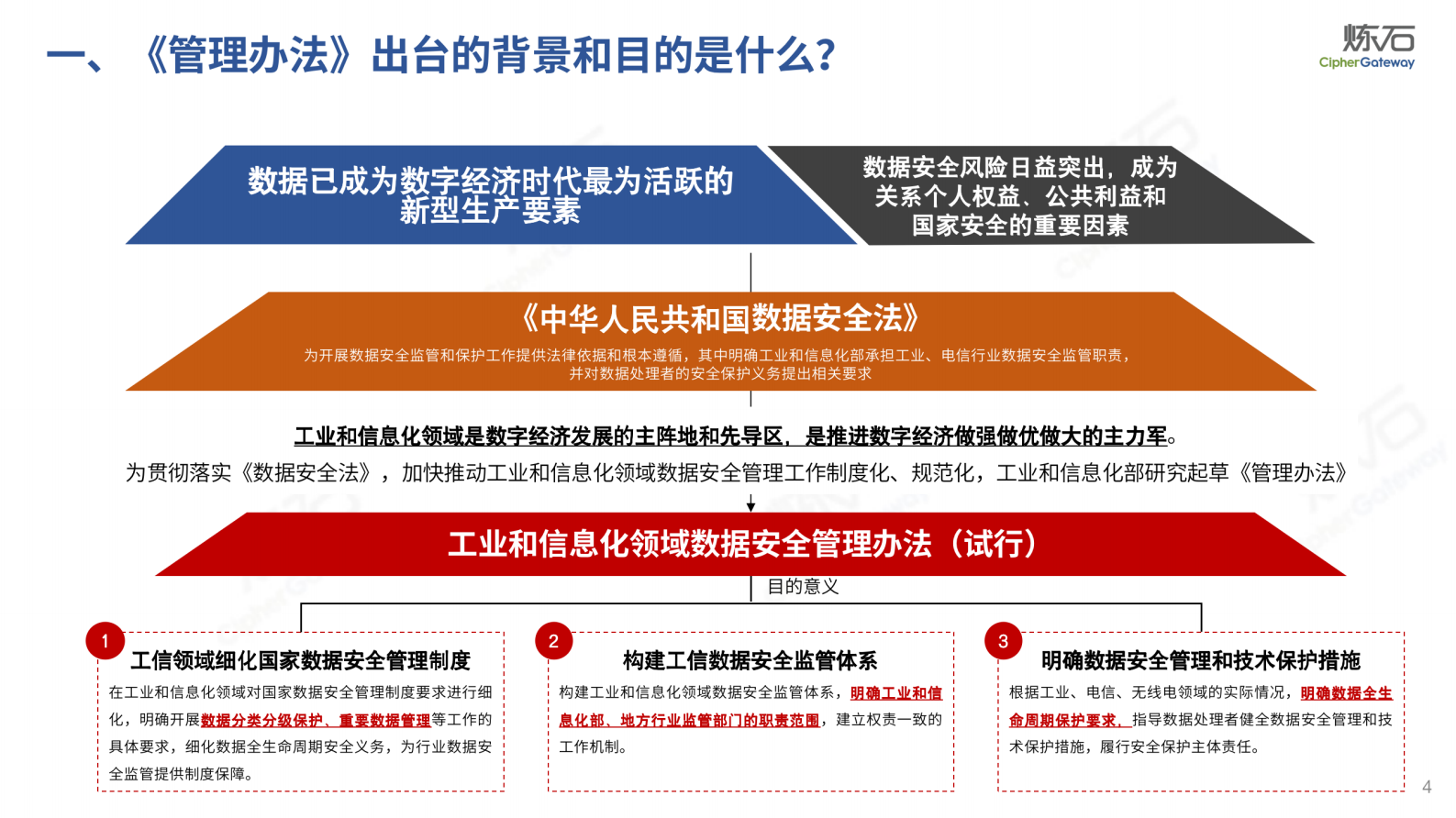 一、《管理办法》出台的背景和目的是什么?

炼石
CipherGateway

数据已成为数字经济时代最为活跃的新型生产要素

数据安全风险日益突出，成为关系个人权益、公共利益和国家安全的重要因素

《中华人民共和国数据安全法》

为开展数据安全监管和保护工作提供法律依据和根本遵循，其中明确工业和信息化部承担工业、电信行业数据安全监管职责，并对数据处理者的安全保护义务提出相关要求

工业和信息化领域是数字经济发展的主阵地和先导区，是推进数字经济做强做优做大的主力军。

为贯彻落实《数据安全法》，加快推动工业和信息化领域数据安全管理工作制度化、规范化，工业和信息化部研究起草《管理办法》

工业和信息化领域数据安全管理办法（试行）

目的意义

1

工信领域细化国家数据安全管理制度

在工业和信息化领域对国家数据安全管理制度要求进行细化，明确开展数据分类分级保护、重要数据管理等工作的具体要求，细化数据全生命周期安全义务，为行业数据安全监管提供制度保障。

2

构建工信数据安全监管体系

构建工业和信息化领域数据安全监管体系，明确工业和信息化部、地方行业监管部门的职责范围，建立权责一致的工作机制。

3

明确数据安全管理和技术保护措施

根据工业、电信、无线电领域的实际情况，明确数据全生命周期保护要求，指导数据处理者健全数据安全管理和技术保护措施，履行安全保护主体责任。

4